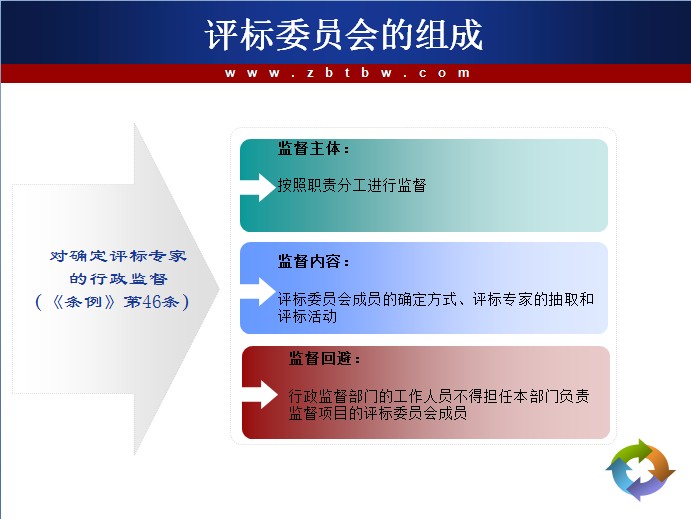 评标委员会的组成

www.zbtbw.com

对确定评标专家的行政监督（《条例》第46条）

监督主体：

按照职责分工进行监督

监督内容：

评标委员会成员的确定方式、评标专家的抽取和评标活动

监督回避：

行政监督部门的工作人员不得担任本部门负责监督项目的评标委员会成员